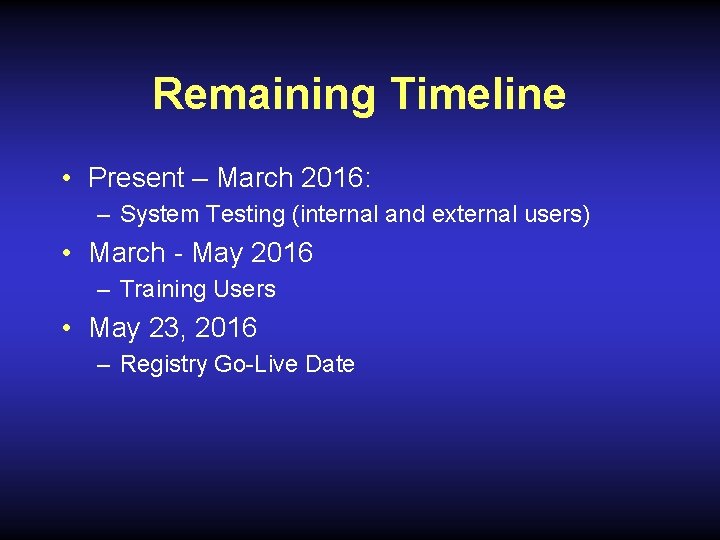 Remaining Timeline

• Present – March 2016:
  – System Testing (internal and external users)
• March - May 2016
  – Training Users
• May 23, 2016
  – Registry Go-Live Date